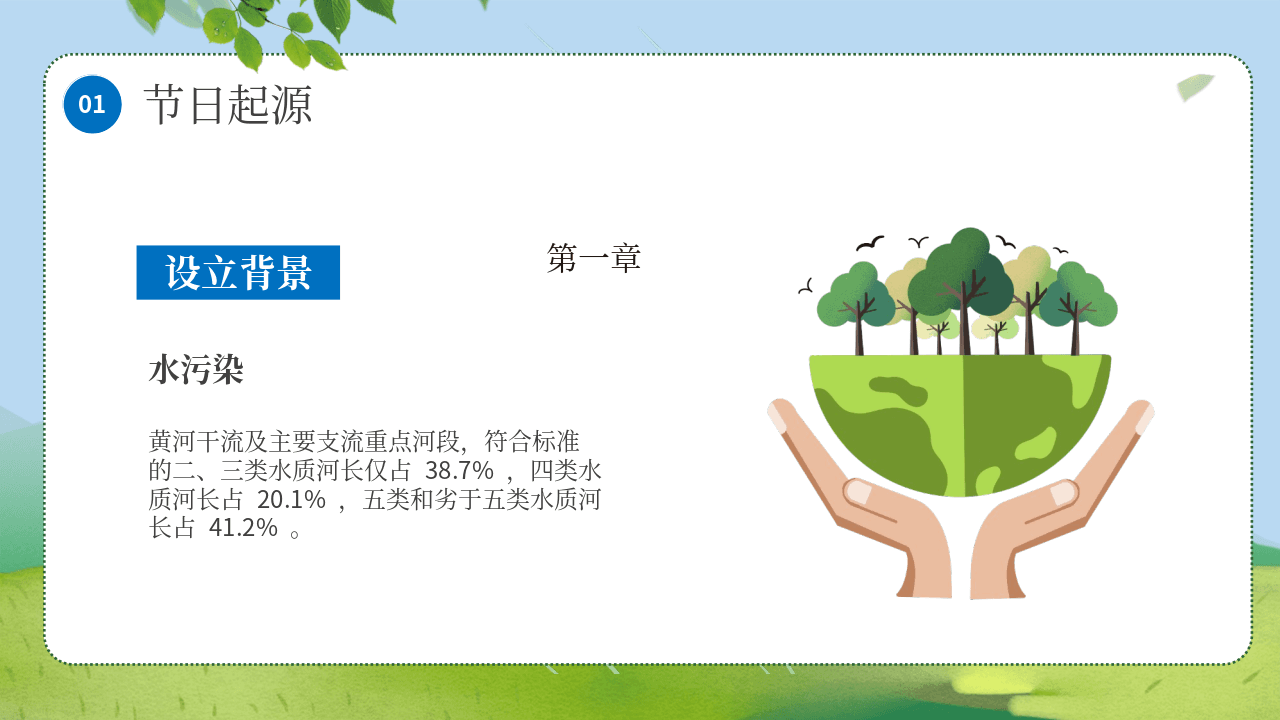 01

节日起源

设立背景

第一章

水污染

黄河干流及主要支流重点河段，符合标准的二、三类水质河长仅占38.7%，四类水质河长占20.1%，五类和劣于五类水质河长占41.2%。